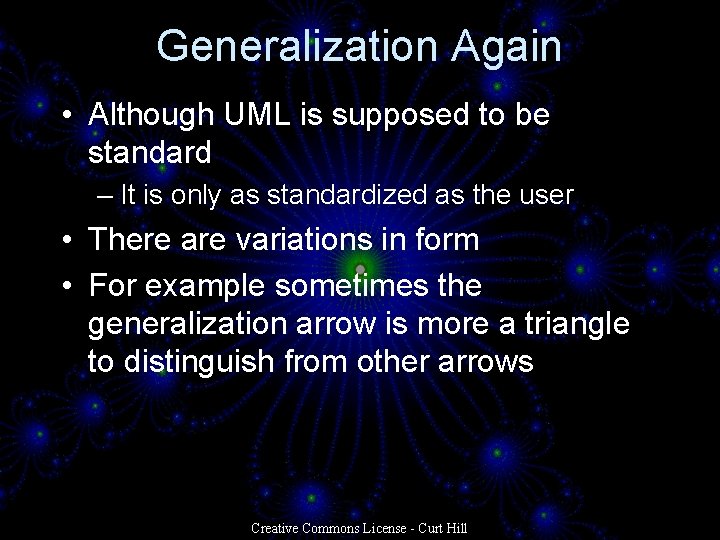 Generalization Again

• Although UML is supposed to be standard
  – It is only as standardized as the user
• There are variations in form
• For example sometimes the generalization arrow is more a triangle to distinguish from other arrows

Creative Commons License - Curt Hill